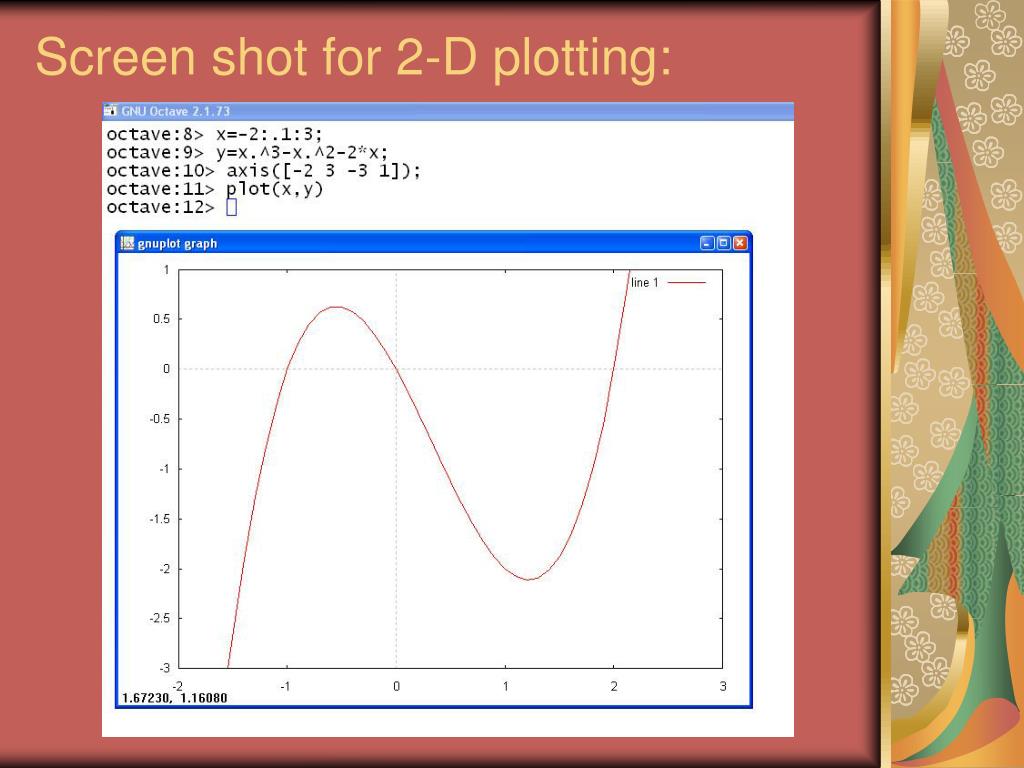 Screen shot for 2-D plotting:

GNU Octave 2.1.73

octave:8> x=-2:.1:3;
octave:9> y=x.^3-x.^2-2*x;
octave:10> axis([-2 3 -3 1]);
octave:11> plot(x,y)
octave:12>

gnuplot graph

line 1

1
0.5
0
-0.5
-1
-1.5
-2
-2.5
-3

-2 -1 0 1 2 3

1.67230, 1.16080